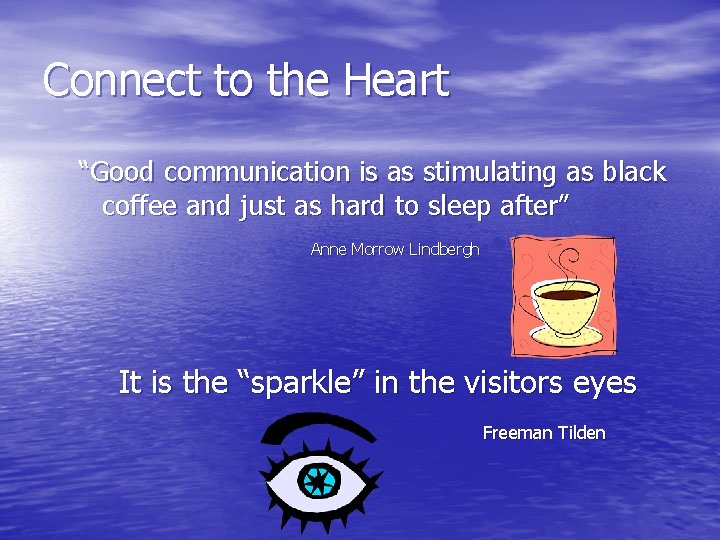 Connect to the Heart

"Good communication is as stimulating as black coffee and just as hard to sleep after"

Anne Morrow Lindbergh

It is the "sparkle" in the visitors eyes

Freeman Tilden